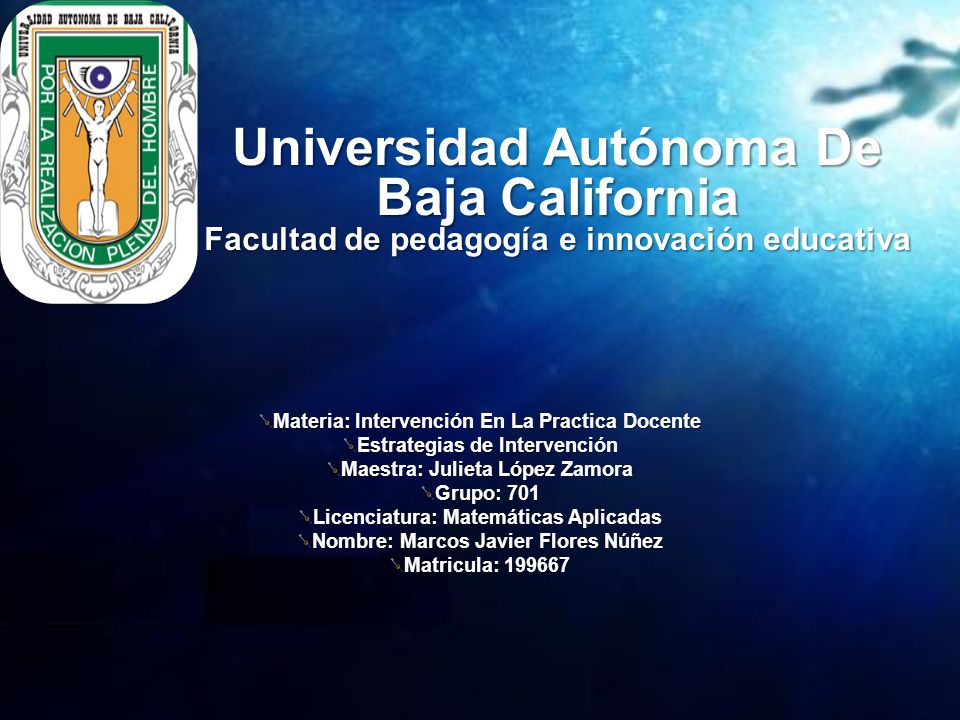 UNIVERSIDAD AUTONOMA DE BAJA CALIFORNIA
POR LA REALIZACION PLENA DEL HOMBRE

Universidad Autónoma De Baja California
Facultad de pedagogía e innovación educativa

Materia: Intervención En La Practica Docente
Estrategias de Intervención
Maestra: Julieta López Zamora
Grupo: 701
Licenciatura: Matemáticas Aplicadas
Nombre: Marcos Javier Flores Núñez
Matricula: 199667